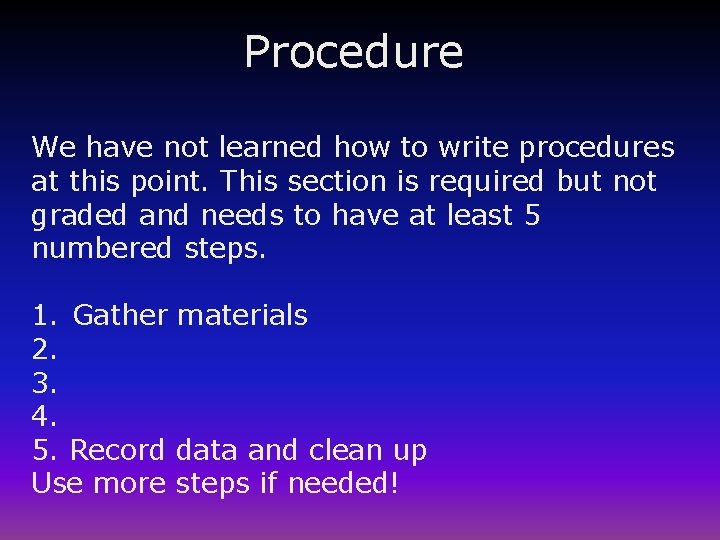 Procedure

We have not learned how to write procedures at this point. This section is required but not graded and needs to have at least 5 numbered steps.

1. Gather materials
2.
3.
4.
5. Record data and clean up
Use more steps if needed!